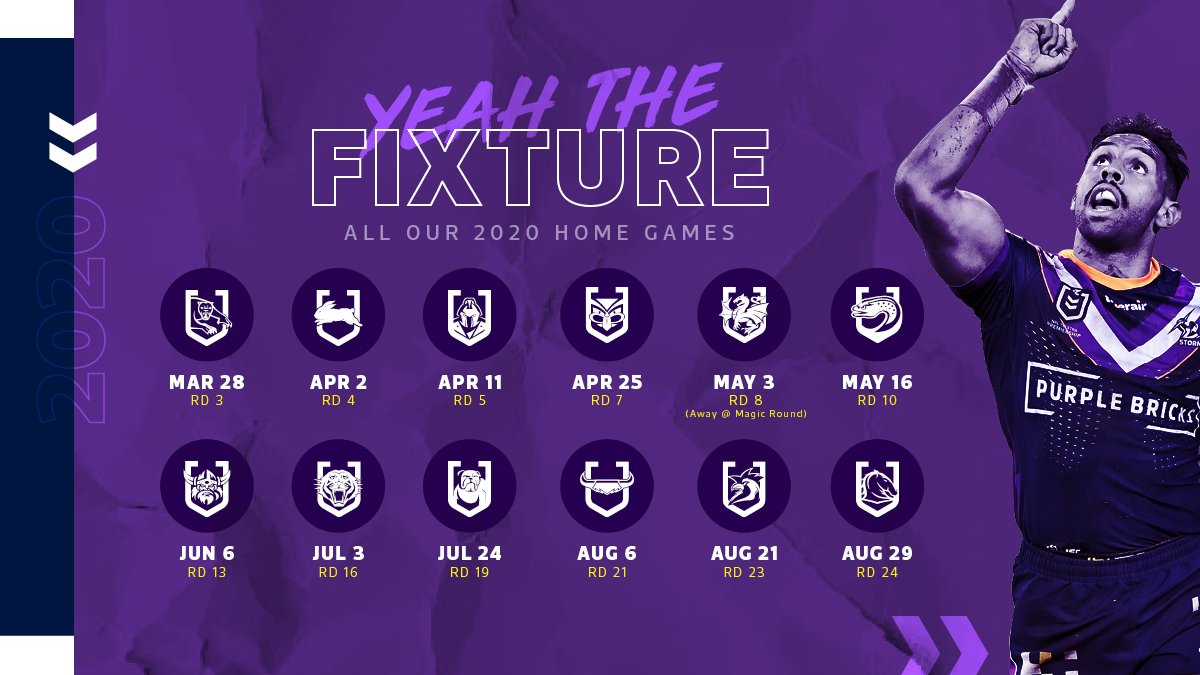 2020

YEAH THE
FIXTURE
ALL OUR 2020 HOME GAMES

MAR 28
RD 3

APR 2
RD 4

APR 11
RD 5

APR 25
RD 7

MAY 3
RD 8
(Away @ Magic Round)

MAY 16
RD 10

JUN 6
RD 13

JUL 3
RD 16

JUL 24
RD 19

AUG 6
RD 21

AUG 21
RD 23

AUG 29
RD 24

PURPLE BRICKS
STORM